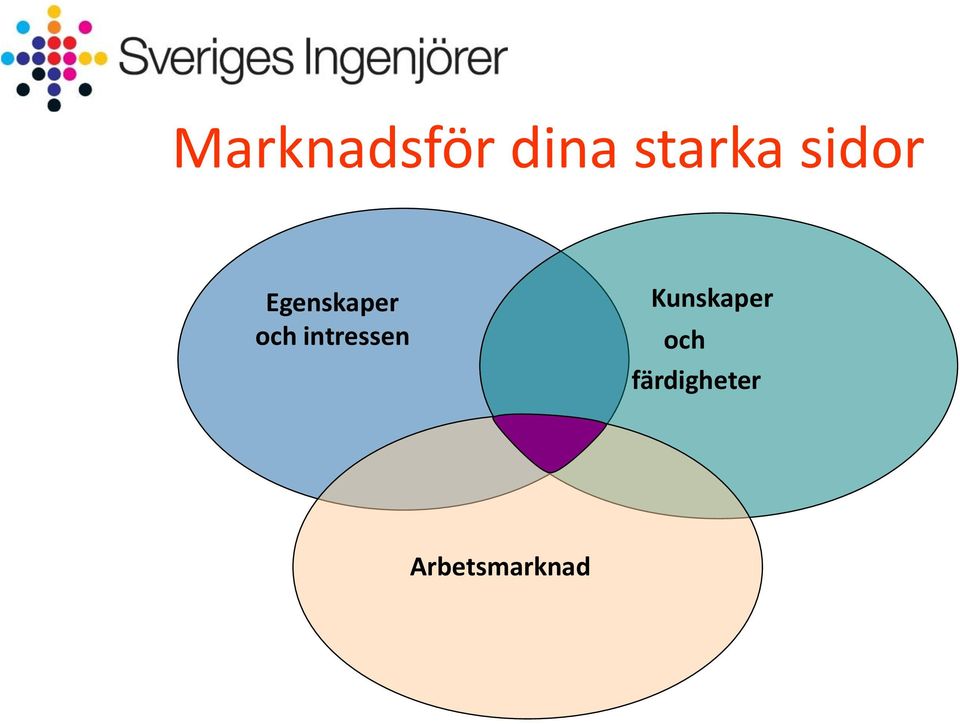 Sveriges Ingenjörer

Marknadsför dina starka sidor

Egenskaper och intressen

Kunskaper och färdigheter

Arbetsmarknad